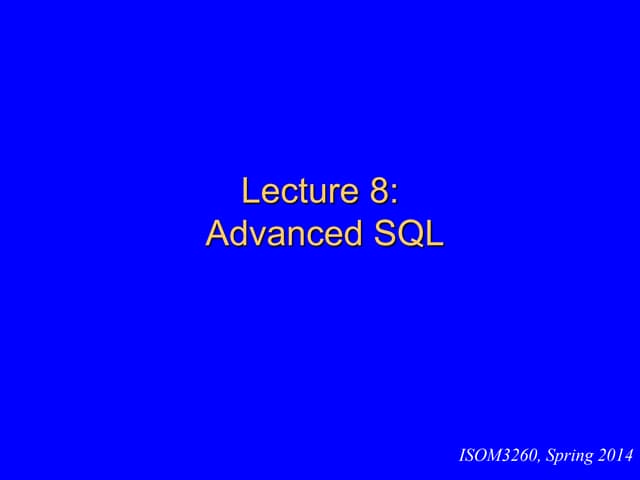 Lecture 8:
Advanced SQL

ISOM3260, Spring 2014